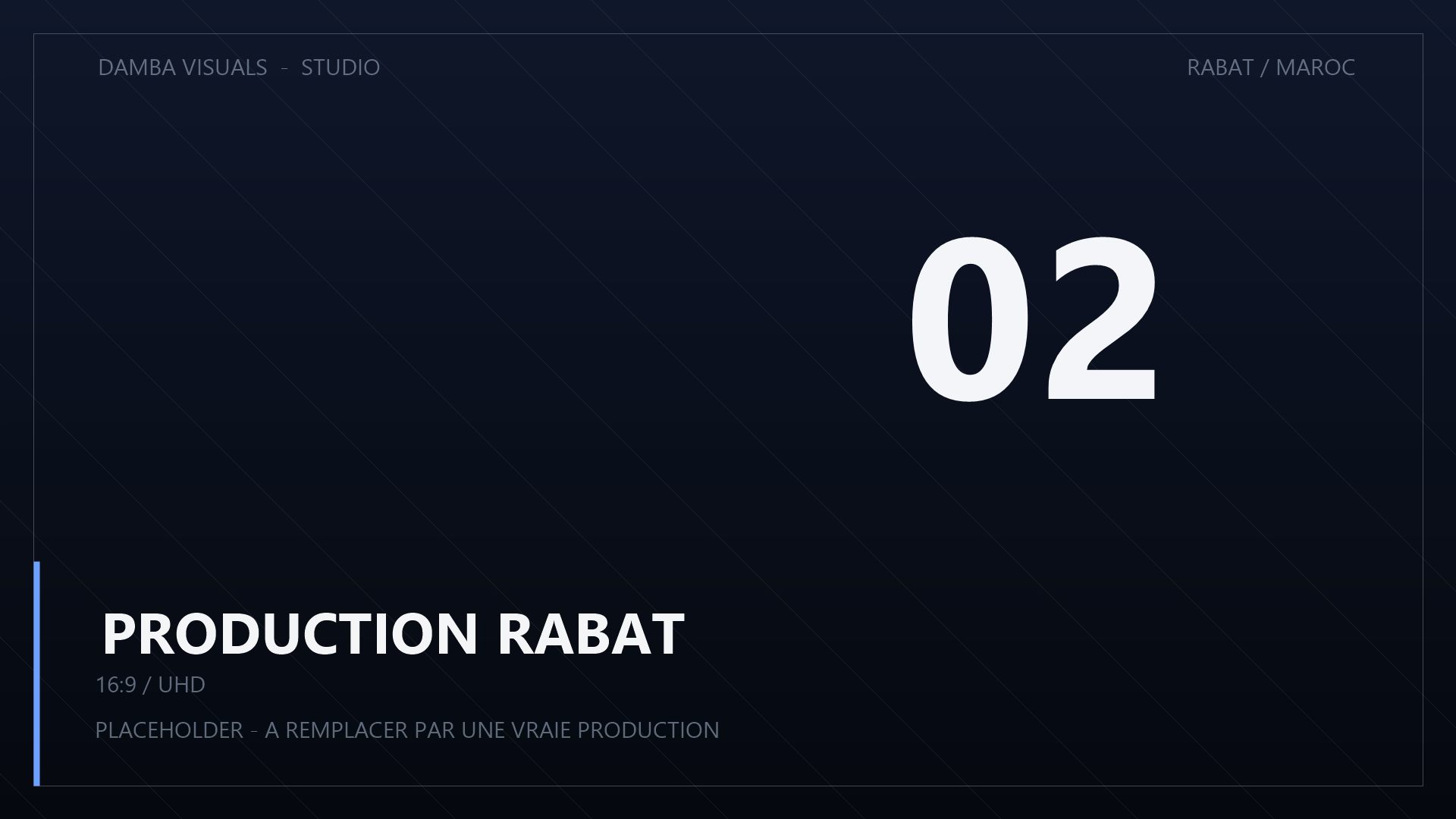 DAMBA VISUALS - STUDIO

RABAT / MAROC

02

PRODUCTION RABAT

16:9 / UHD

PLACEHOLDER - A REMPLACER PAR UNE VRAIE PRODUCTION